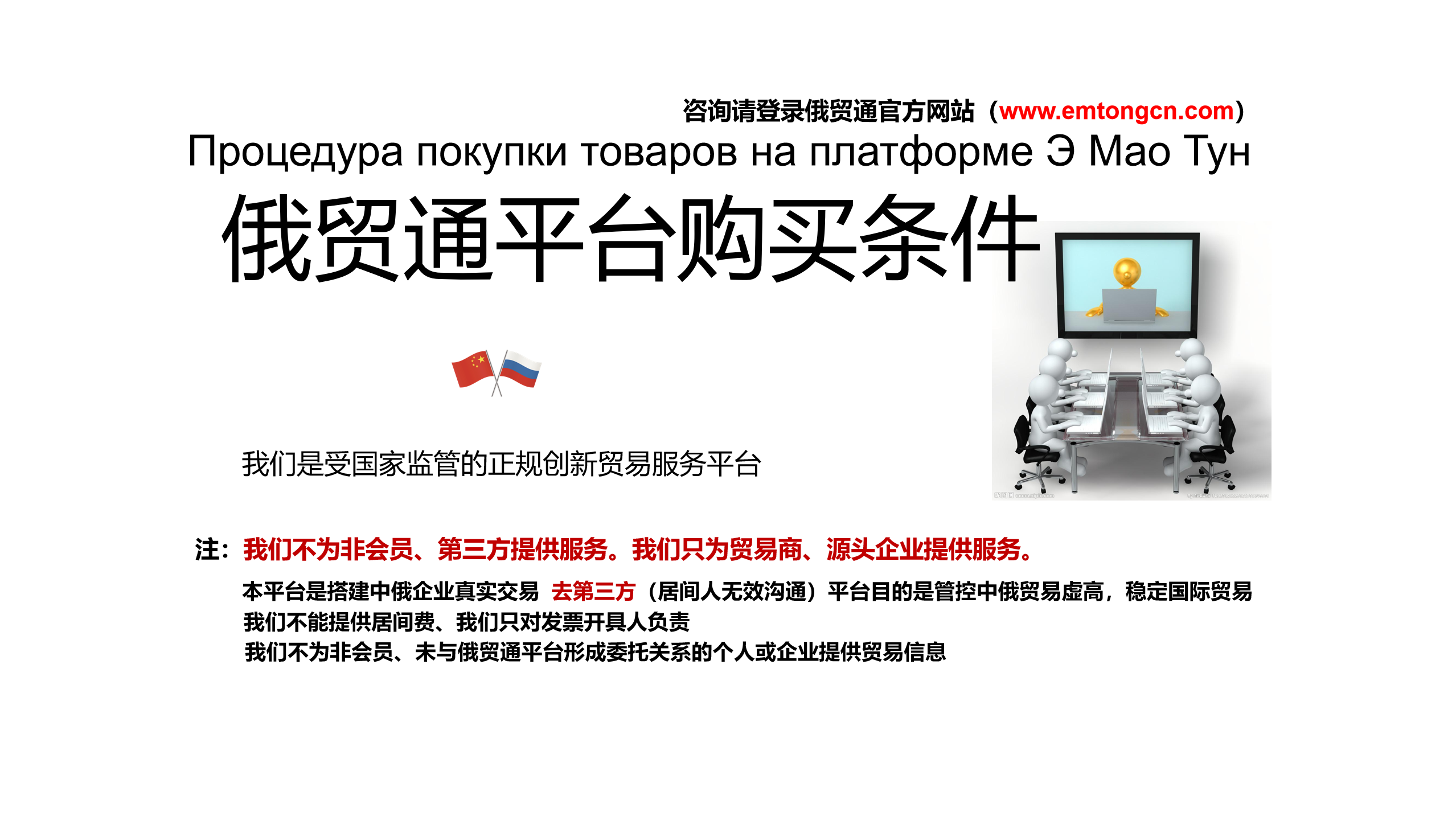 咨询请登录俄贸通官方网站（www.emtongcn.com）

Процедура покупки товаров на платформе Э Мао Тун

俄贸通平台购买条件

我们是受国家监管的正规创新贸易服务平台

注：我们不为非会员、第三方提供服务。我们只为贸易商、源头企业提供服务。

本平台是搭建中俄企业真实交易 去第三方（居间人无效沟通）平台目的是管控中俄贸易虚高，稳定国际贸易
我们不能提供居间费、我们只对发票开具人负责
我们不为非会员、未与俄贸通平台形成委托关系的个人或企业提供贸易信息